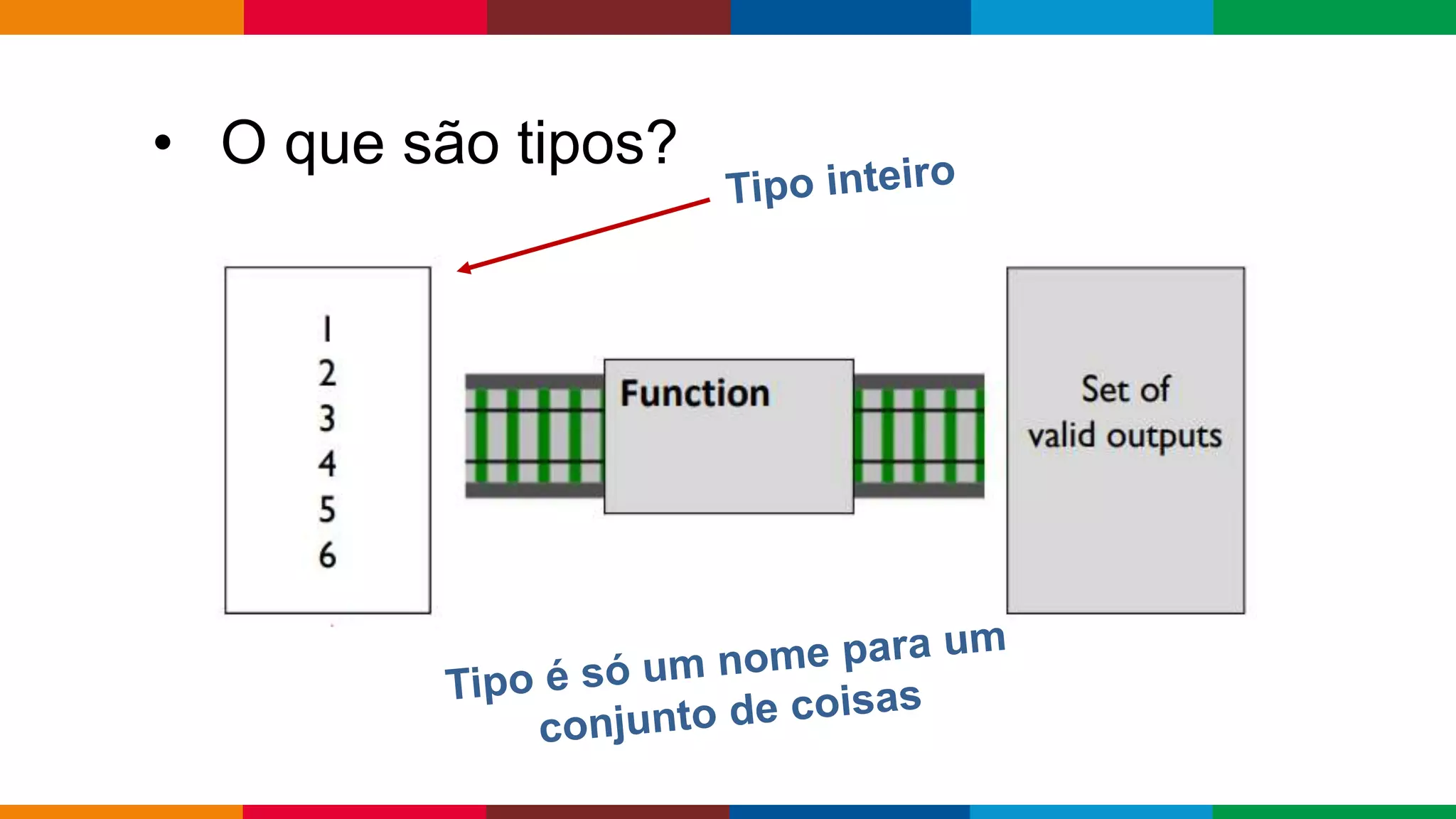 • O que são tipos?

Tipo inteiro

1
2
3
4
5
6

Function

Set of valid outputs

Tipo é só um nome para um conjunto de coisas